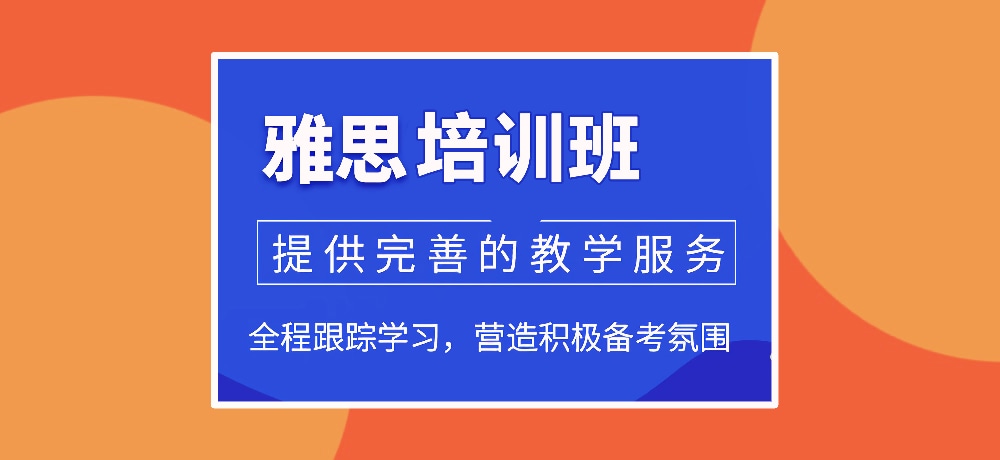 雅思培训班

提供完善的教学服务

全程跟踪学习，营造积极备考氛围